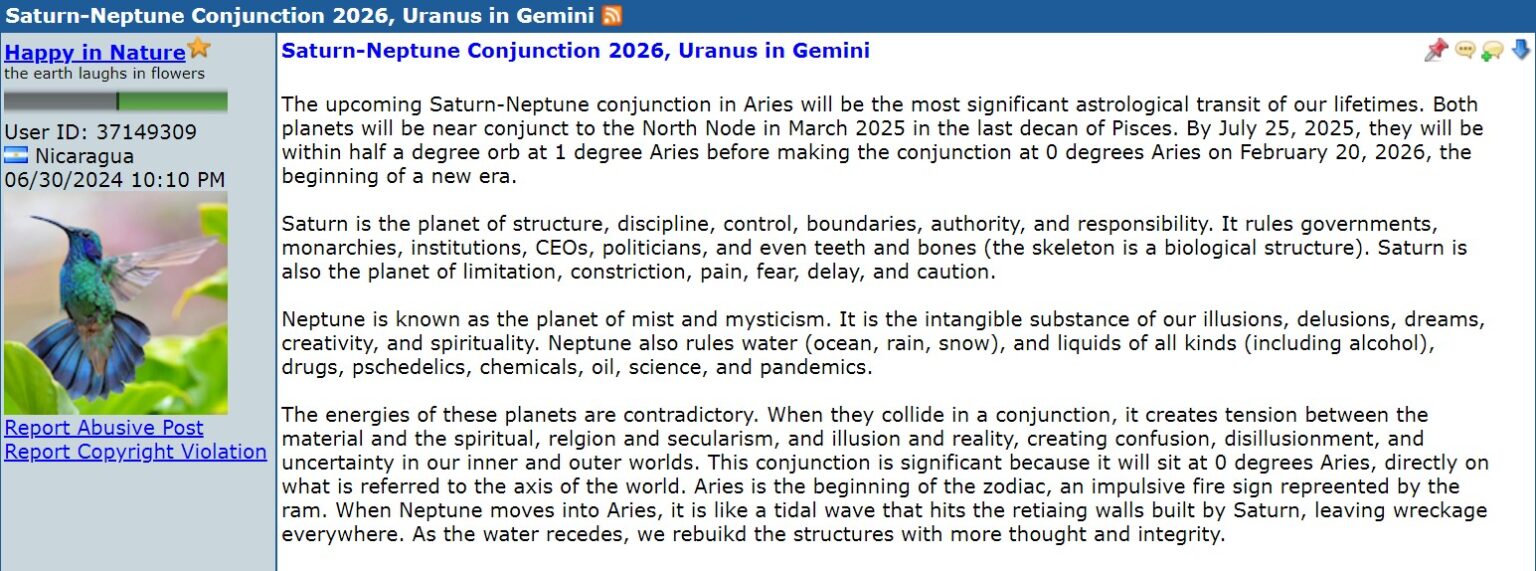 Saturn-Neptune Conjunction 2026, Uranus in Gemini

Happy in Nature
the earth laughs in flowers

User ID: 37149309
Nicaragua
06/30/2024 10:10 PM

Report Abusive Post
Report Copyright Violation

Saturn-Neptune Conjunction 2026, Uranus in Gemini

The upcoming Saturn-Neptune conjunction in Aries will be the most significant astrological transit of our lifetimes. Both planets will be near conjunct to the North Node in March 2025 in the last decan of Pisces. By July 25, 2025, they will be within half a degree orb at 1 degree Aries before making the conjunction at 0 degrees Aries on February 20, 2026, the beginning of a new era.

Saturn is the planet of structure, discipline, control, boundaries, authority, and responsibility. It rules governments, monarchies, institutions, CEOs, politicians, and even teeth and bones (the skeleton is a biological structure). Saturn is also the planet of limitation, constriction, pain, fear, delay, and caution.

Neptune is known as the planet of mist and mysticism. It is the intangible substance of our illusions, delusions, dreams, creativity, and spirituality. Neptune also rules water (ocean, rain, snow), and liquids of all kinds (including alcohol), drugs, pschedelics, chemicals, oil, science, and pandemics.

The energies of these planets are contradictory. When they collide in a conjunction, it creates tension between the material and the spiritual, relgion and secularism, and illusion and reality, creating confusion, disillusionment, and uncertainty in our inner and outer worlds. This conjunction is significant because it will sit at 0 degrees Aries, directly on what is referred to the axis of the world. Aries is the beginning of the zodiac, an impulsive fire sign repreented by the ram. When Neptune moves into Aries, it is like a tidal wave that hits the retiaing walls built by Saturn, leaving wreckage everywhere. As the water recedes, we rebuikd the structures with more thought and integrity.